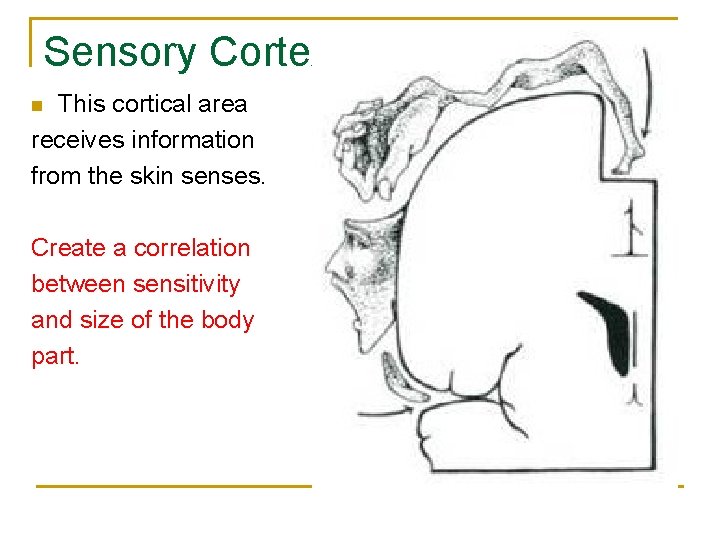 Sensory Corte

This cortical area receives information from the skin senses.

Create a correlation between sensitivity and size of the body part.